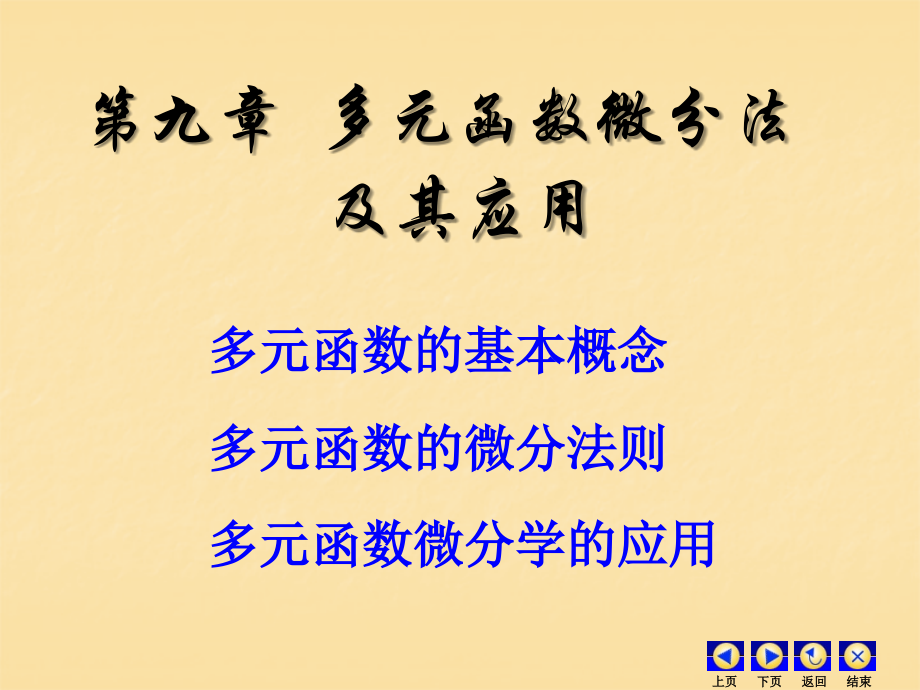 第九章 多元函数微分法及其应用

多元函数的基本概念

多元函数的微分法则

多元函数微分学的应用

上页 下页 返回 结束